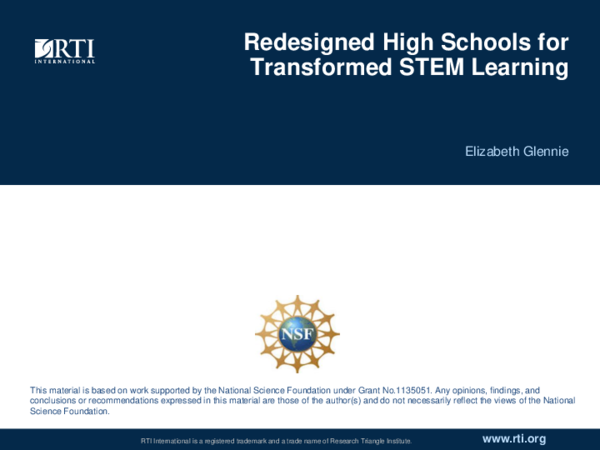 RTI
INTERNATIONAL

Redesigned High Schools for Transformed STEM Learning

Elizabeth Glennie

NSF

This material is based on work supported by the National Science Foundation under Grant No.1135051. Any opinions, findings, and conclusions or recommendations expressed in this material are those of the author(s) and do not necessarily reflect the views of the National Science Foundation.

RTI International is a registered trademark and a trade name of Research Triangle Institute.

www.rti.org